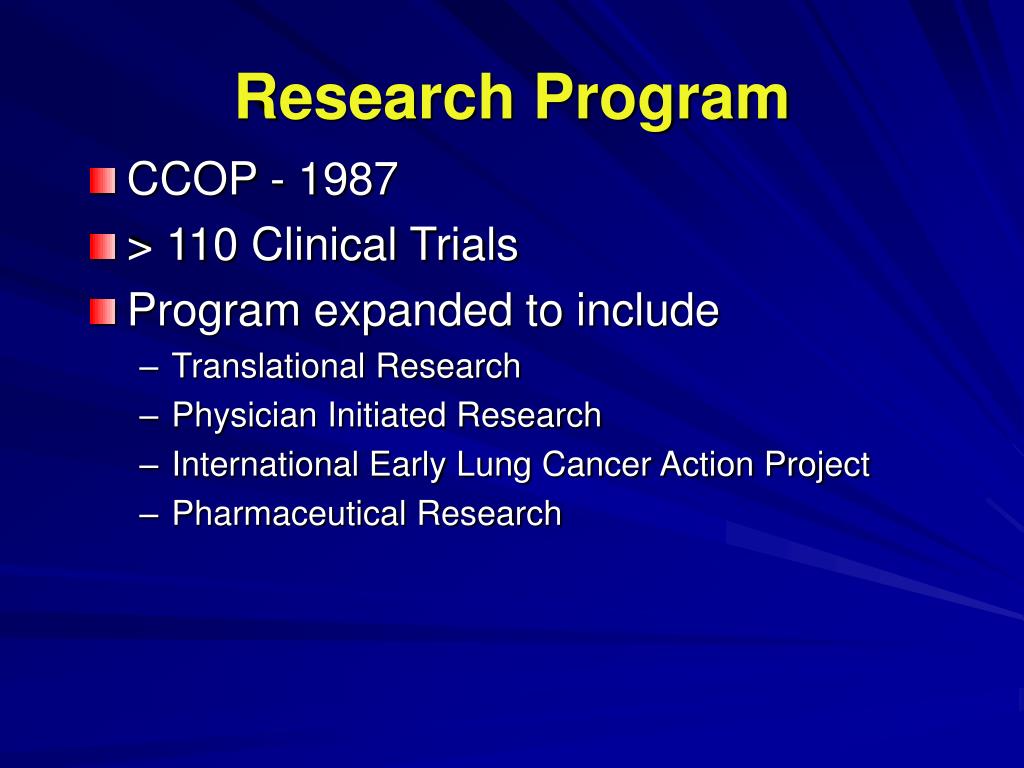 Research Program

CCOP - 1987

> 110 Clinical Trials

Program expanded to include

– Translational Research

– Physician Initiated Research

– International Early Lung Cancer Action Project

– Pharmaceutical Research